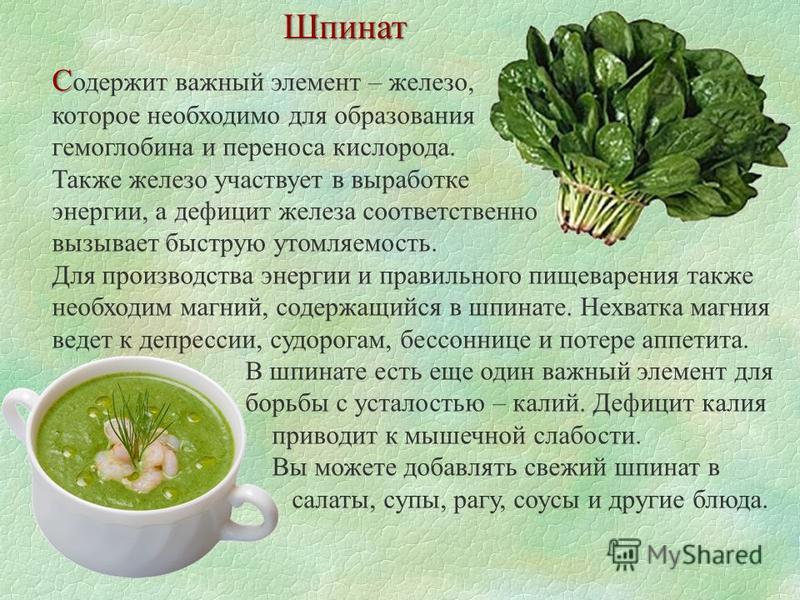 Шпинат

Содержит важный элемент – железо, которое необходимо для образования гемоглобина и переноса кислорода. Также железо участвует в выработке энергии, а дефицит железа соответственно вызывает быструю утомляемость.
Для производства энергии и правильного пищеварения также необходим магний, содержащийся в шпинате. Нехватка магния ведет к депрессии, судорогам, бессоннице и потере аппетита.
В шпинате есть еще один важный элемент для борьбы с усталостью – калий. Дефицит калия приводит к мышечной слабости.
Вы можете добавлять свежий шпинат в салаты, супы, рагу, соусы и другие блюда.

MyShared